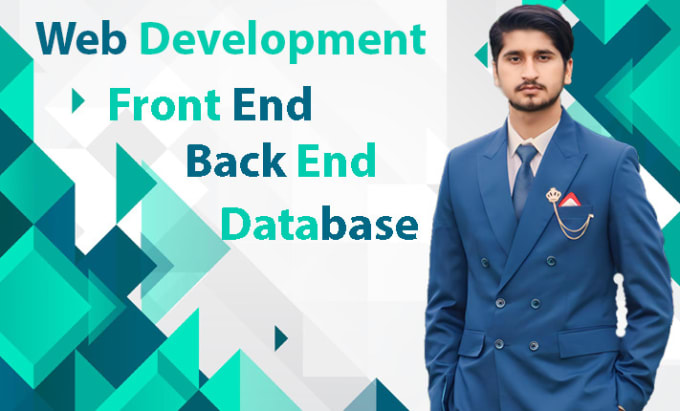 Web Development

Front End

Back End

Database